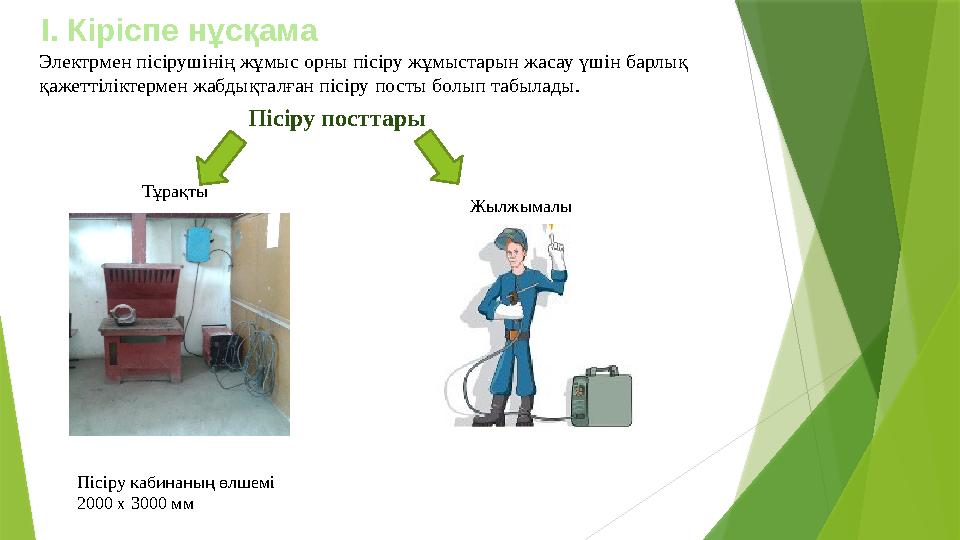 I. Кіріспе нұсқама

Электрмен пісірушінің жұмыс орны пісіру жұмыстарын жасау үшін барлық қажеттіліктермен жабдықталған пісіру посты болып табылады.

Пісіру посттары

Тұрақты

Жылжымалы

Пісіру кабинаның өлшемі
2000 х 3000 мм